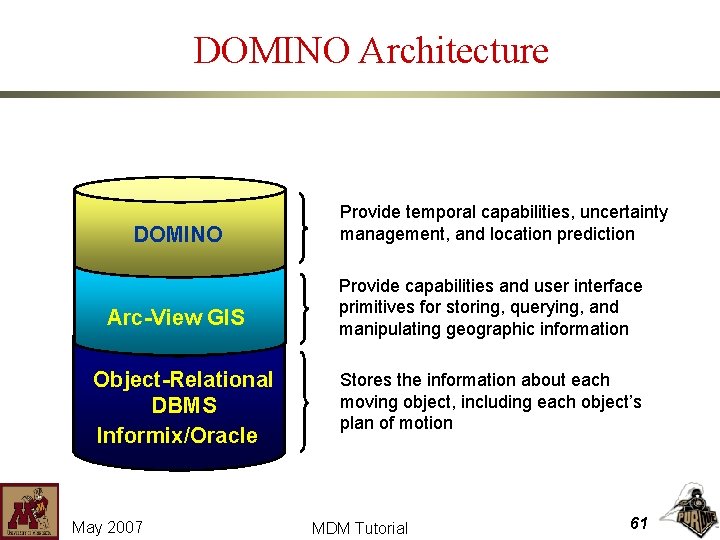 DOMINO Architecture

DOMINO

Arc-View GIS

Object-Relational DBMS Informix/Oracle

Provide temporal capabilities, uncertainty management, and location prediction

Provide capabilities and user interface primitives for storing, querying, and manipulating geographic information

Stores the information about each moving object, including each object's plan of motion

May 2007

MDM Tutorial

61

PURDUE